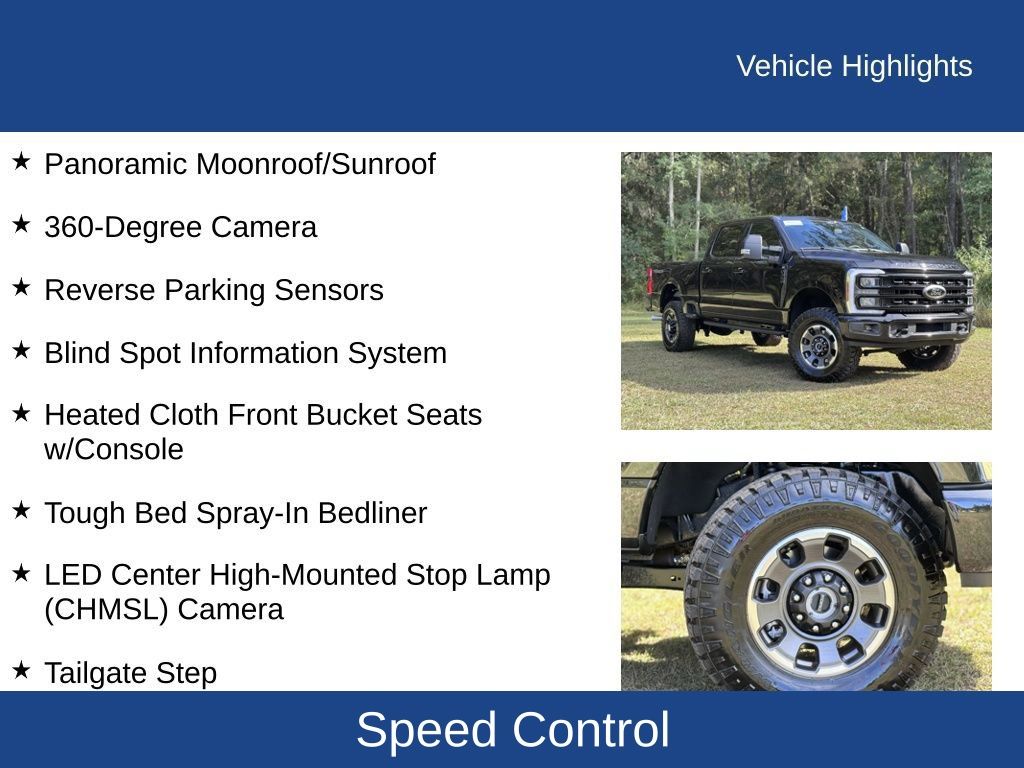 Vehicle Highlights

★ Panoramic Moonroof/Sunroof

★ 360-Degree Camera

★ Reverse Parking Sensors

★ Blind Spot Information System

★ Heated Cloth Front Bucket Seats w/Console

★ Tough Bed Spray-In Bedliner

★ LED Center High-Mounted Stop Lamp (CHMSL) Camera

★ Tailgate Step

Speed Control